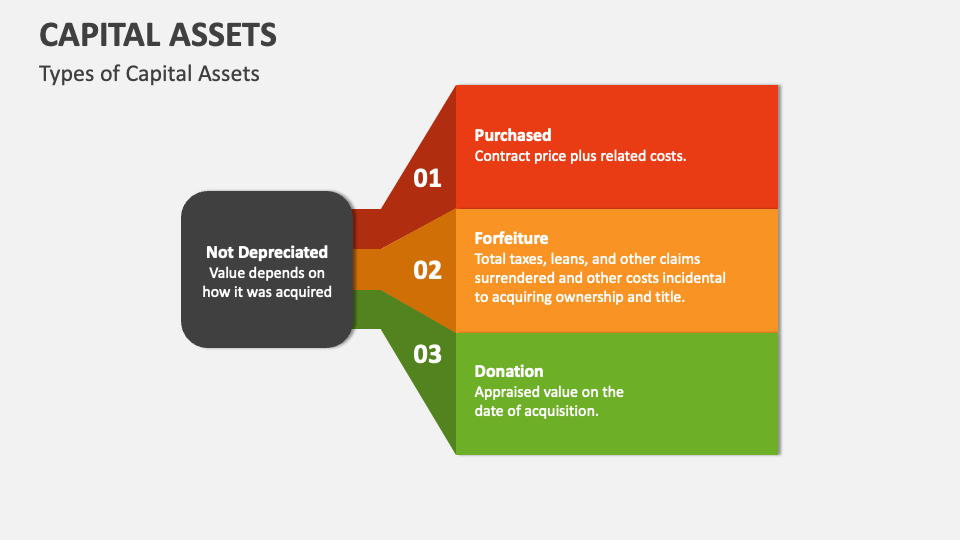 CAPITAL ASSETS

Types of Capital Assets

Not Depreciated
Value depends on how it was acquired

01

Purchased
Contract price plus related costs.

02

Forfeiture
Total taxes, leans, and other claims surrendered and other costs incidental to acquiring ownership and title.

03

Donation
Appraised value on the date of acquisition.